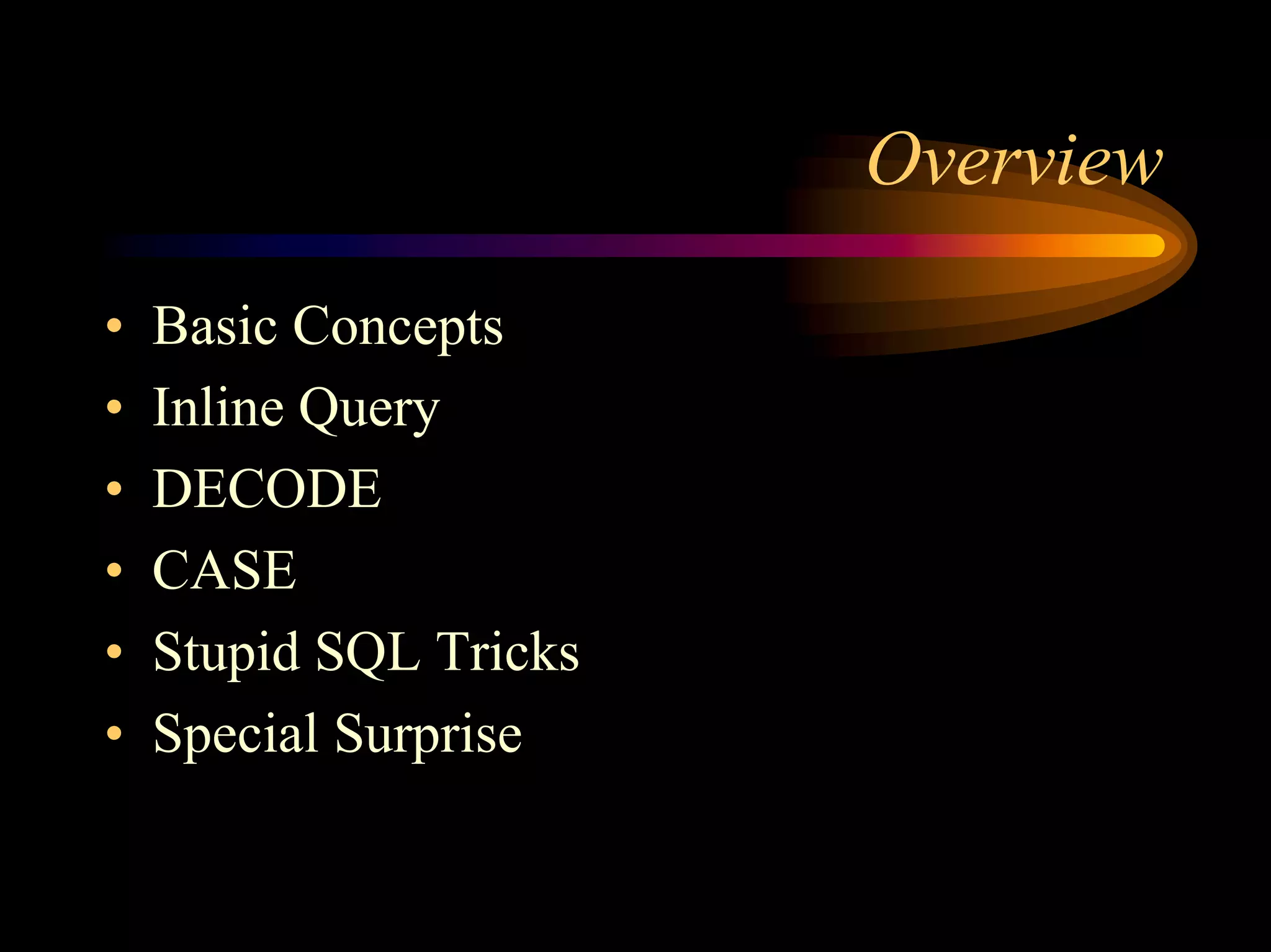 Overview

• Basic Concepts
• Inline Query
• DECODE
• CASE
• Stupid SQL Tricks
• Special Surprise